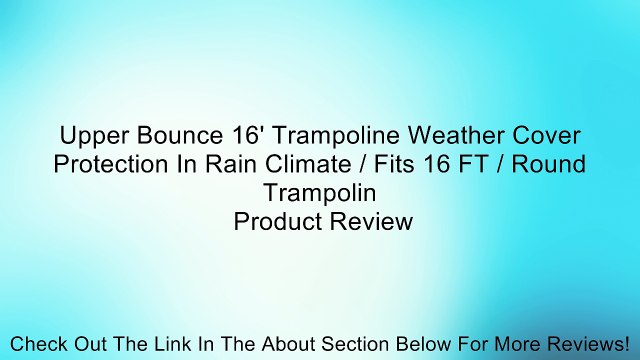 Upper Bounce 16' Trampoline Weather Cover Protection In Rain Climate / Fits 16 FT / Round Trampolin
Product Review

Check Out The Link In The About Section Below For More Reviews!